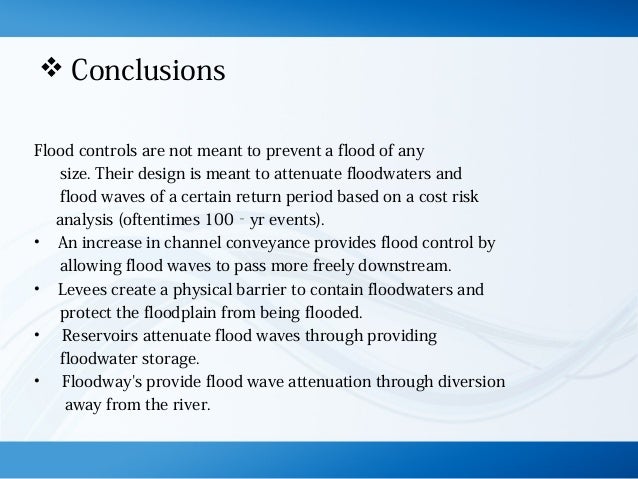 ❖ Conclusions

Flood controls are not meant to prevent a flood of any size. Their design is meant to attenuate floodwaters and flood waves of a certain return period based on a cost risk analysis (oftentimes 100 - yr events).

• An increase in channel conveyance provides flood control by allowing flood waves to pass more freely downstream.
• Levees create a physical barrier to contain floodwaters and protect the floodplain from being flooded.
• Reservoirs attenuate flood waves through providing floodwater storage.
• Floodway's provide flood wave attenuation through diversion away from the river.